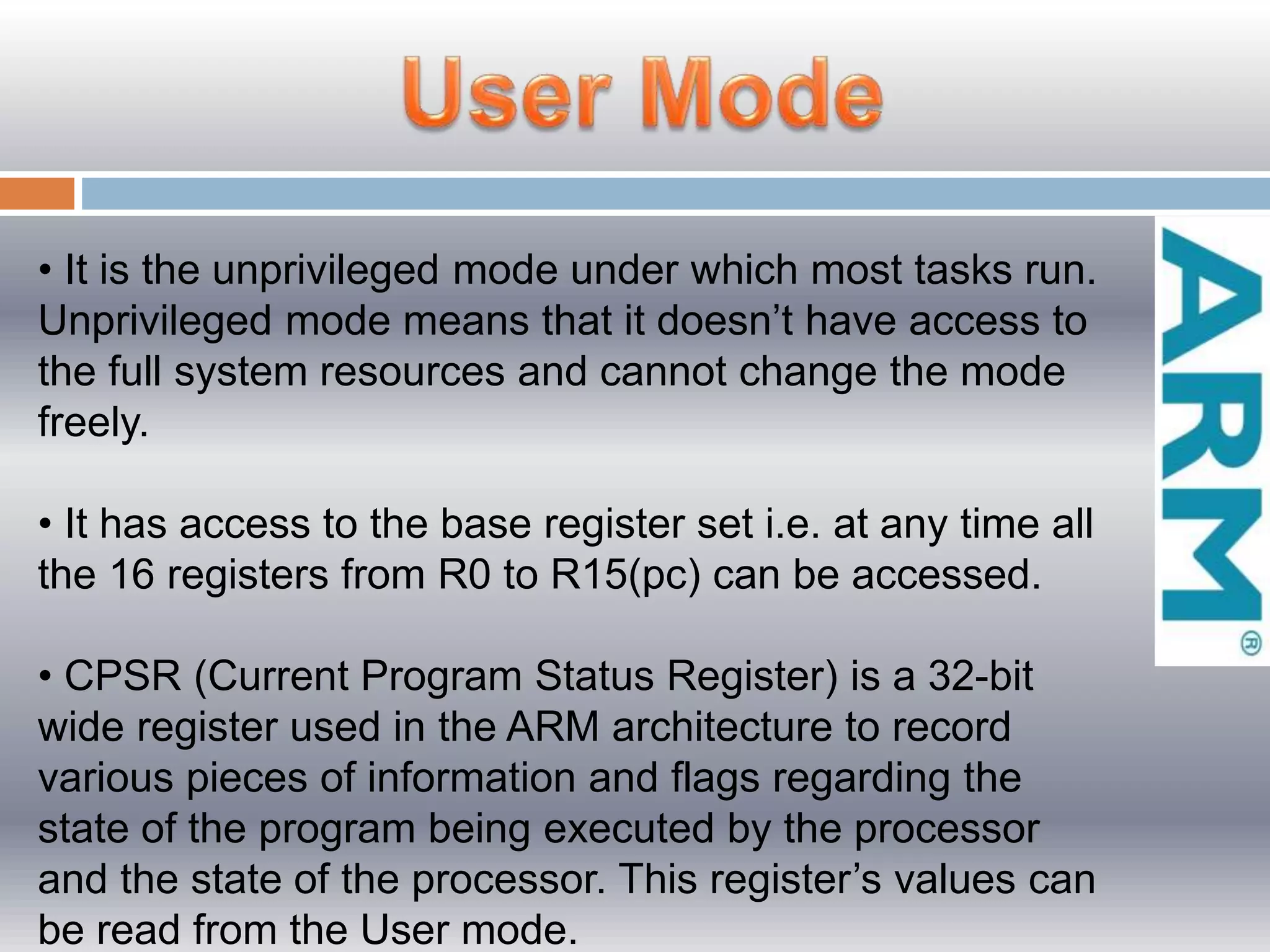 User Mode

• It is the unprivileged mode under which most tasks run. Unprivileged mode means that it doesn’t have access to the full system resources and cannot change the mode freely.

• It has access to the base register set i.e. at any time all the 16 registers from R0 to R15(pc) can be accessed.

• CPSR (Current Program Status Register) is a 32-bit wide register used in the ARM architecture to record various pieces of information and flags regarding the state of the program being executed by the processor and the state of the processor. This register’s values can be read from the User mode.

ARM®